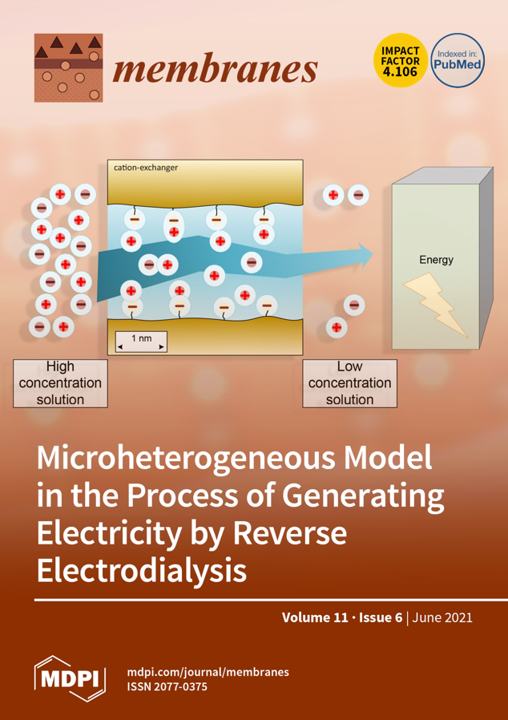 membranes

IMPACT FACTOR 4.106

Indexed in: PubMed

cation-exchanger

1 nm

Energy

High concentration solution

Low concentration solution

Microheterogeneous Model in the Process of Generating Electricity by Reverse Electrodialysis

Volume 11 · Issue 6 | June 2021

MDPI

mdpi.com/journal/membranes
ISSN 2077-0375